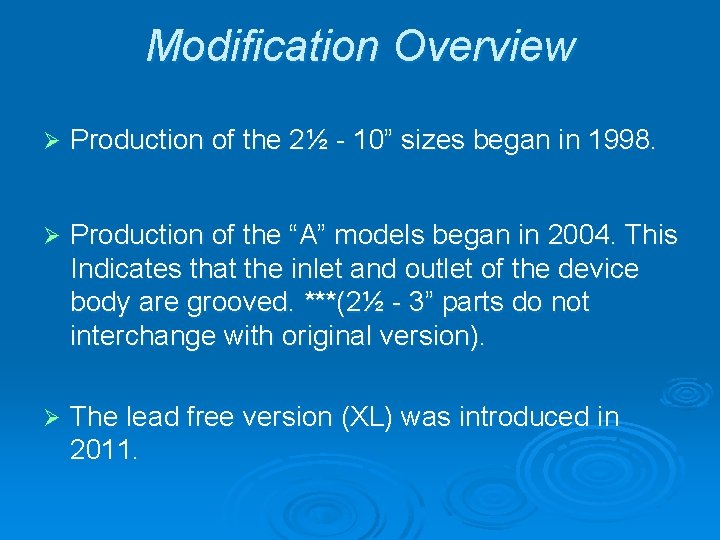 Modification Overview

➢ Production of the 2½ - 10” sizes began in 1998.

➢ Production of the “A” models began in 2004. This Indicates that the inlet and outlet of the device body are grooved. ***(2½ - 3” parts do not interchange with original version).

➢ The lead free version (XL) was introduced in 2011.